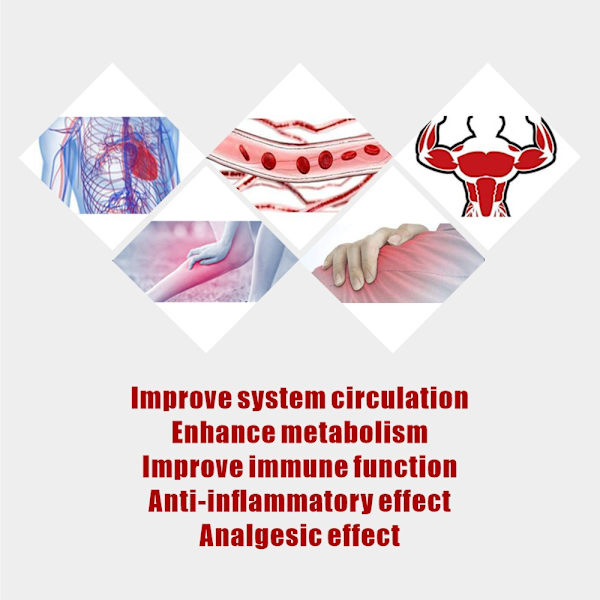 Improve system circulation
Enhance metabolism
Improve immune function
Anti-inflammatory effect
Analgesic effect